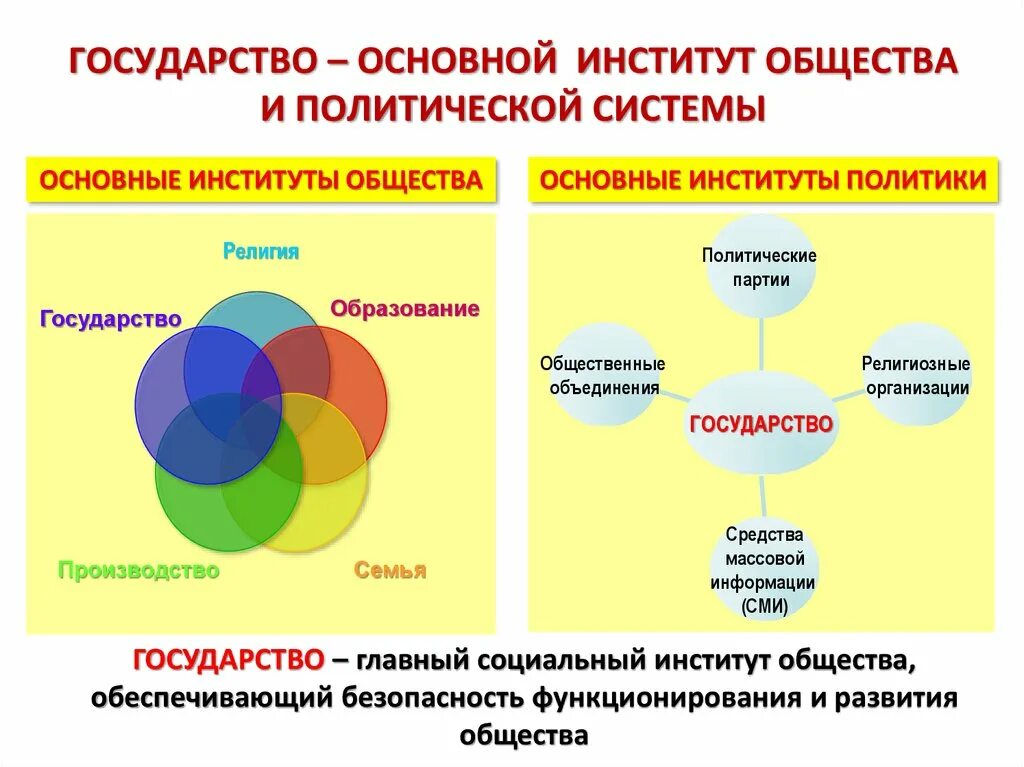 ГОСУДАРСТВО – ОСНОВНОЙ ИНСТИТУТ ОБЩЕСТВА И ПОЛИТИЧЕСКОЙ СИСТЕМЫ

ОСНОВНЫЕ ИНСТИТУТЫ ОБЩЕСТВА

Религия

Государство

Образование

Производство

Семья

ОСНОВНЫЕ ИНСТИТУТЫ ПОЛИТИКИ

Политические партии

Общественные объединения

Религиозные организации

ГОСУДАРСТВО

Средства массовой информации (СМИ)

ГОСУДАРСТВО – главный социальный институт общества, обеспечивающий безопасность функционирования и развития общества